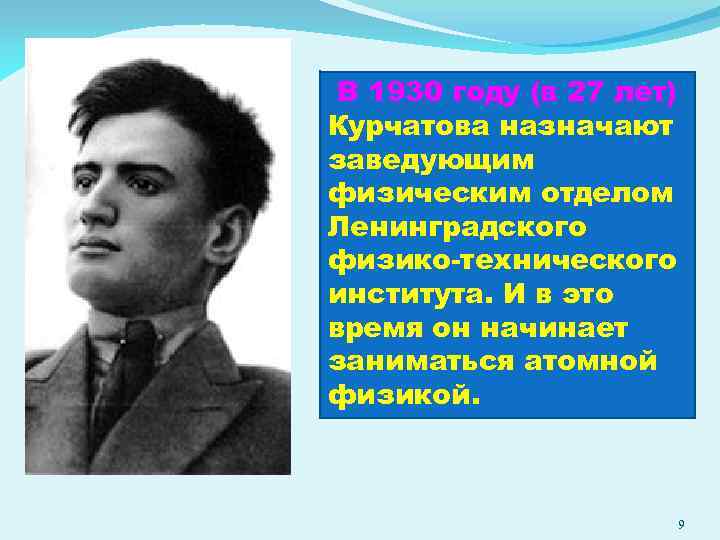 В 1930 году (в 27 лет) Курчатова назначают заведующим физическим отделом Ленинградского физико-технического института. И в это время он начинает заниматься атомной физикой.

9